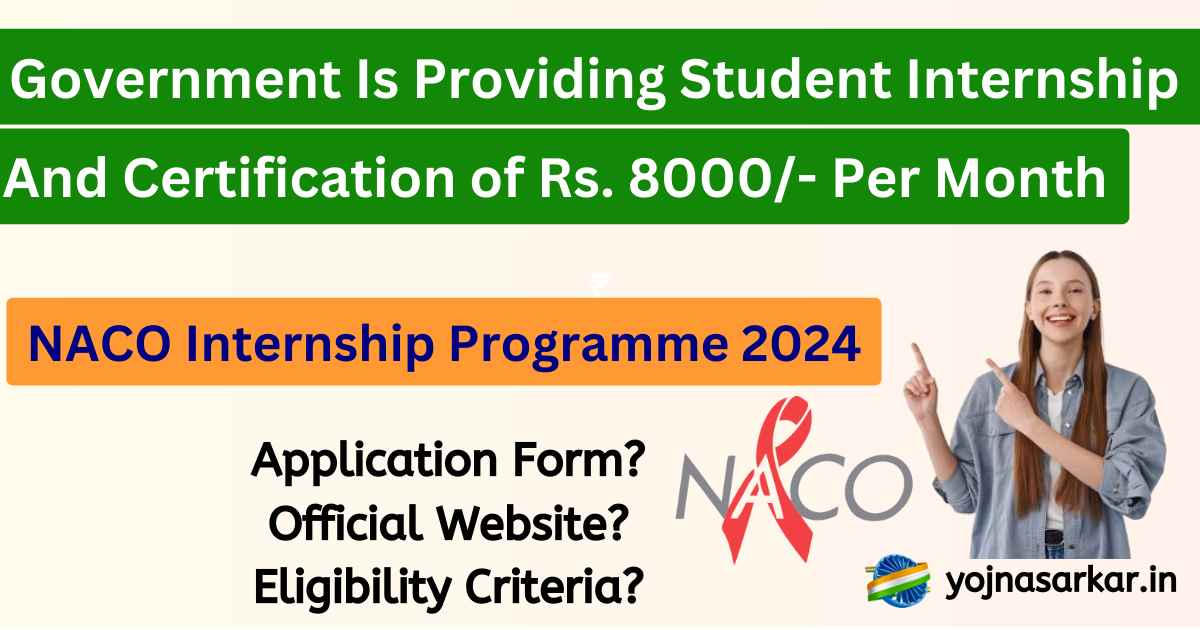 Government Is Providing Student Internship And Certification of Rs. 8000/- Per Month

NACO Internship Programme 2024

Application Form?
Official Website?
Eligibility Criteria?

NACO

yojnasarkar.in